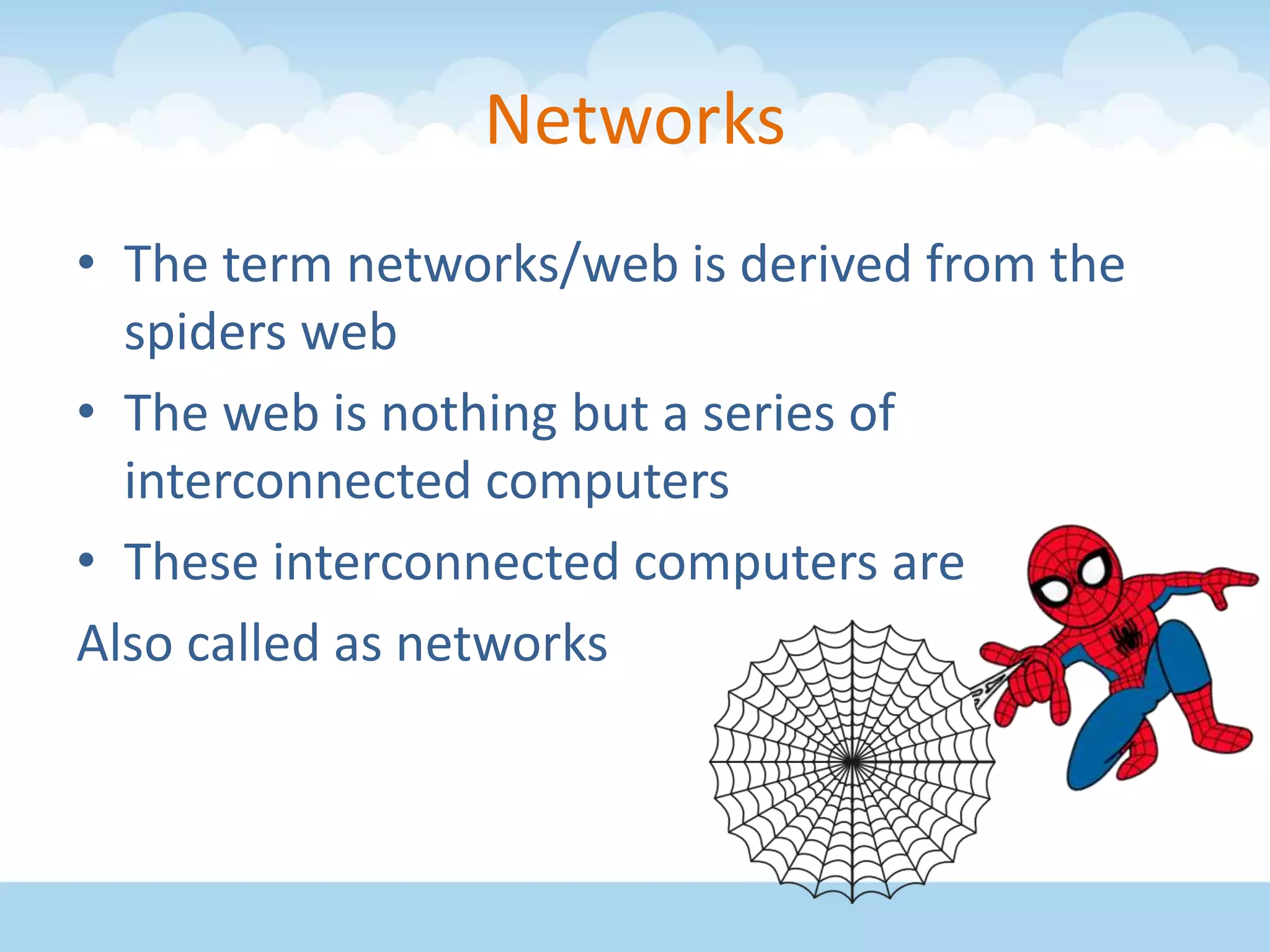 Networks

• The term networks/web is derived from the spiders web
• The web is nothing but a series of interconnected computers
• These interconnected computers are
Also called as networks